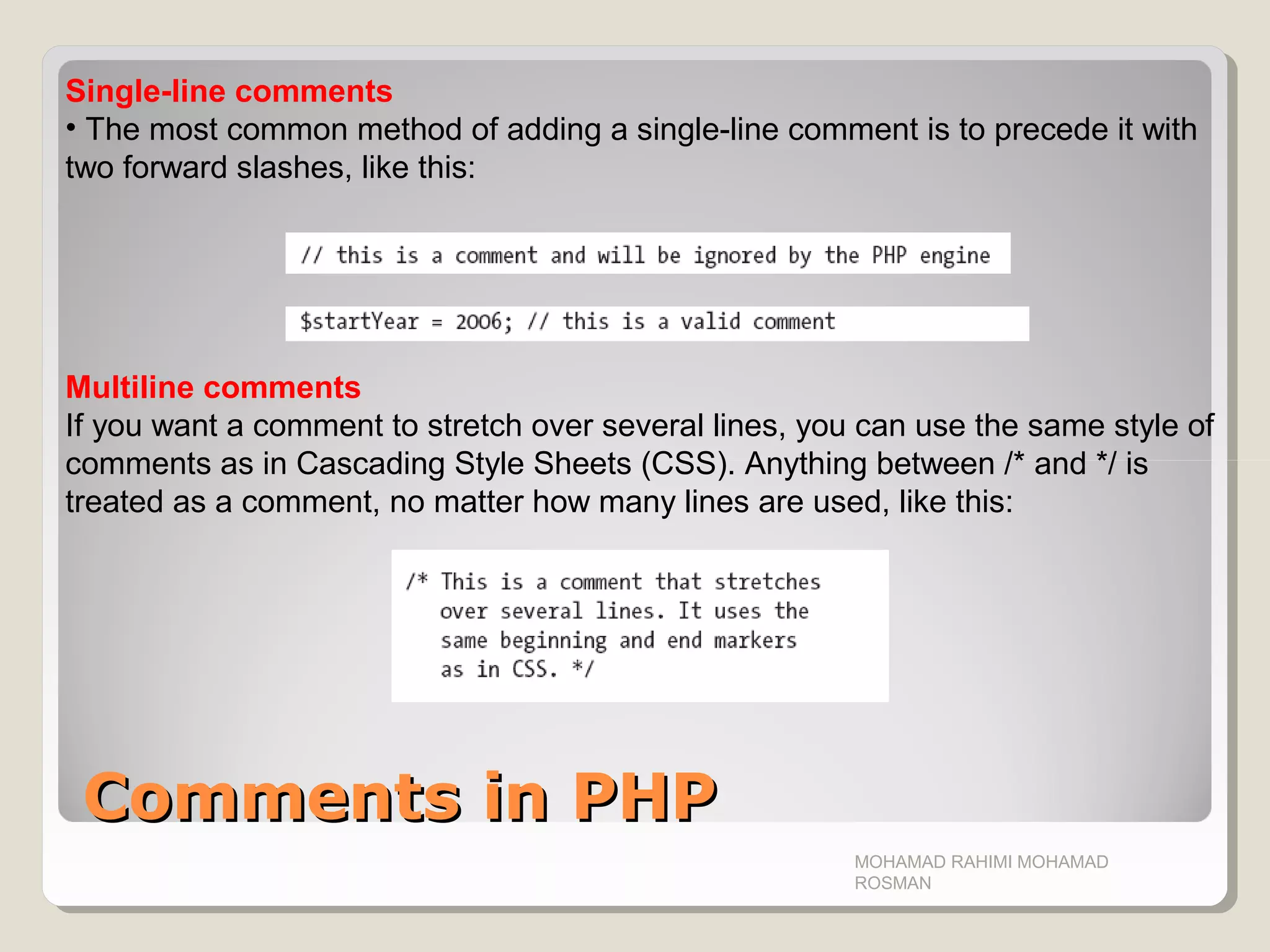 Single-line comments

• The most common method of adding a single-line comment is to precede it with two forward slashes, like this:

// this is a comment and will be ignored by the PHP engine

$startYear = 2006; // this is a valid comment

Multiline comments

If you want a comment to stretch over several lines, you can use the same style of comments as in Cascading Style Sheets (CSS). Anything between /* and */ is treated as a comment, no matter how many lines are used, like this:

/* This is a comment that stretches
over several lines. It uses the
same beginning and end markers
as in CSS. */

Comments in PHP

MOHAMAD RAHIMI MOHAMAD ROSMAN